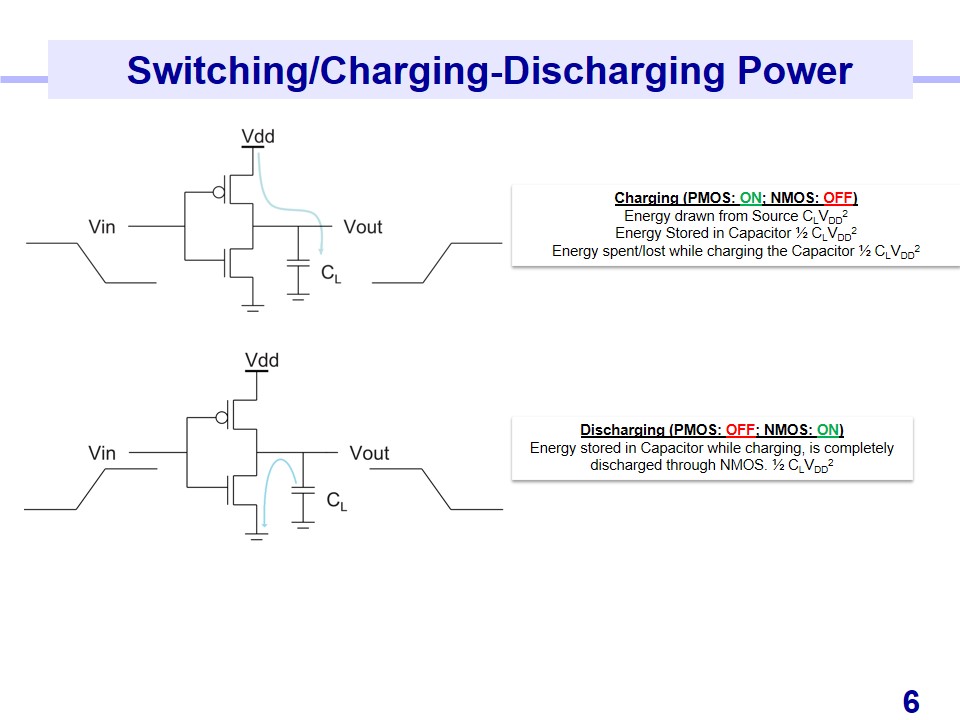 Switching/Charging-Discharging Power

Vdd

Vin

Vout

$C_L$

Charging (PMOS: ON; NMOS: OFF)
Energy drawn from Source $C_LV_{DD}^2$
Energy Stored in Capacitor ½ $C_LV_{DD}^2$
Energy spent/lost while charging the Capacitor ½ $C_LV_{DD}^2$

Vdd

Vin

Vout

$C_L$

Discharging (PMOS: OFF; NMOS: ON)
Energy stored in Capacitor while charging, is completely discharged through NMOS. ½ $C_LV_{DD}^2$

6